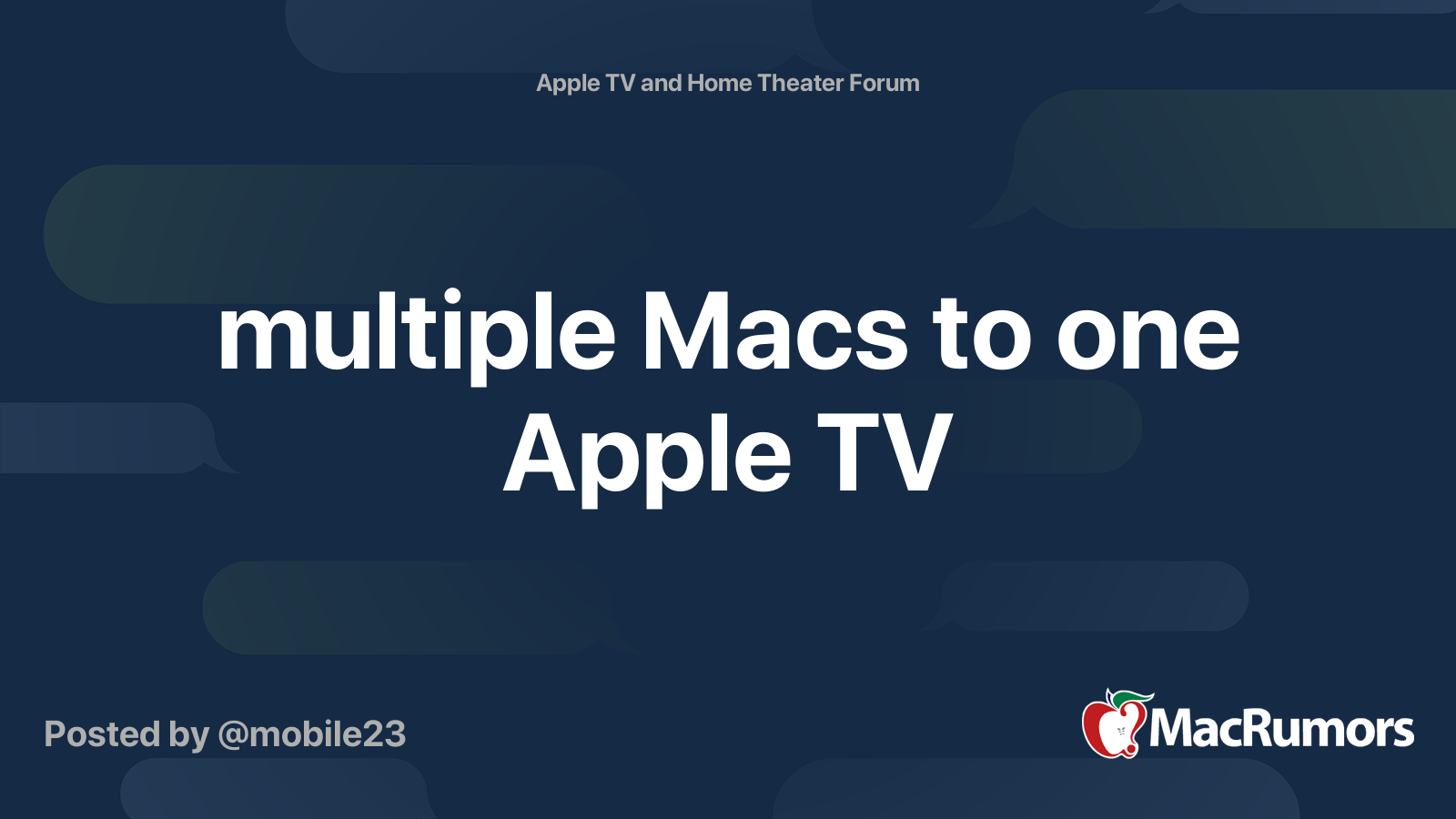 Apple TV and Home Theater Forum

multiple Macs to one Apple TV

Posted by @mobile23

MacRumors